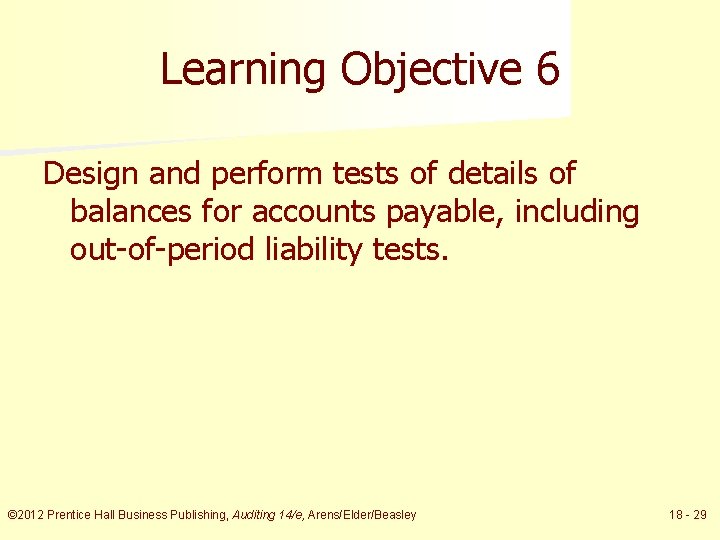 Learning Objective 6

Design and perform tests of details of balances for accounts payable, including out-of-period liability tests.

©2012 Prentice Hall Business Publishing, Auditing 14/e, Arens/Elder/Beasley

18 - 29